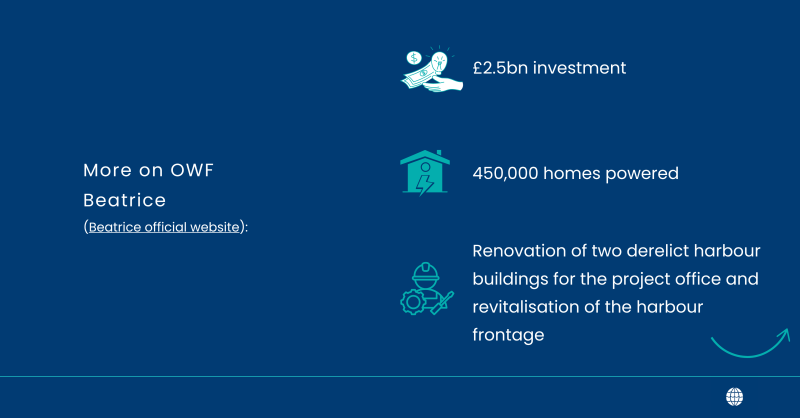 More on OWF Beatrice
(Beatrice official website):

£2.5bn investment

450,000 homes powered

Renovation of two derelict harbour buildings for the project office and revitalisation of the harbour frontage